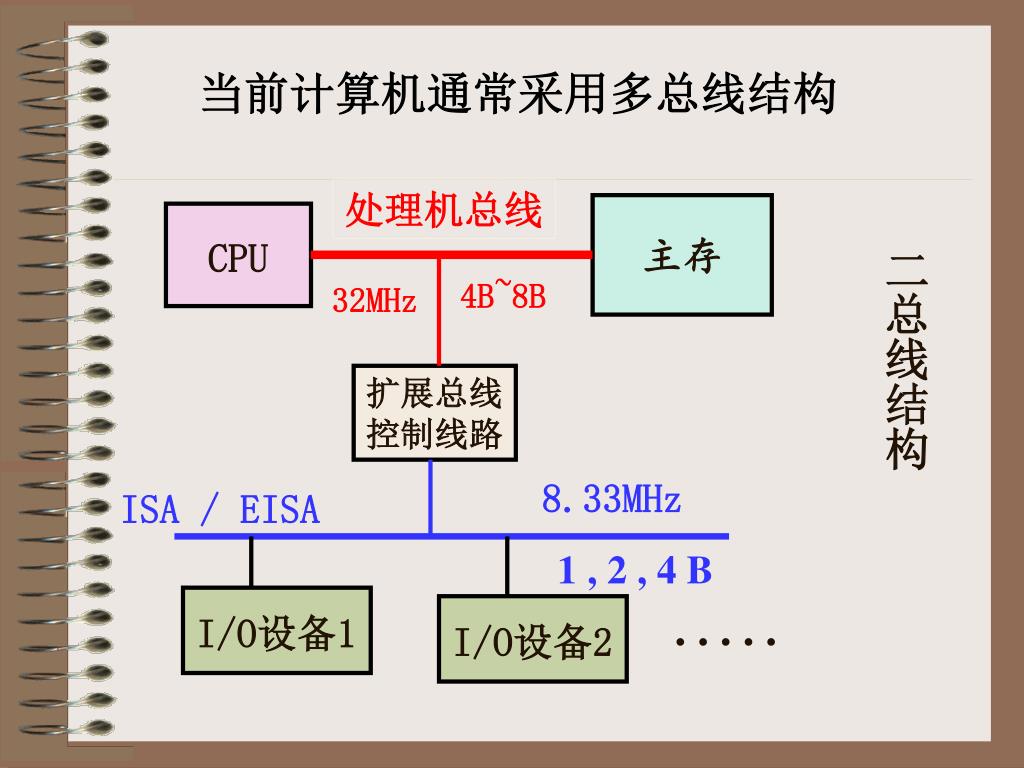 当前计算机通常采用多总线结构

处理机总线

CPU

主存

32MHz

4B~8B

扩展总线控制线路

二总线结构

ISA / EISA

8.33MHz

1 , 2 , 4 B

I/O设备1

I/O设备2

·····